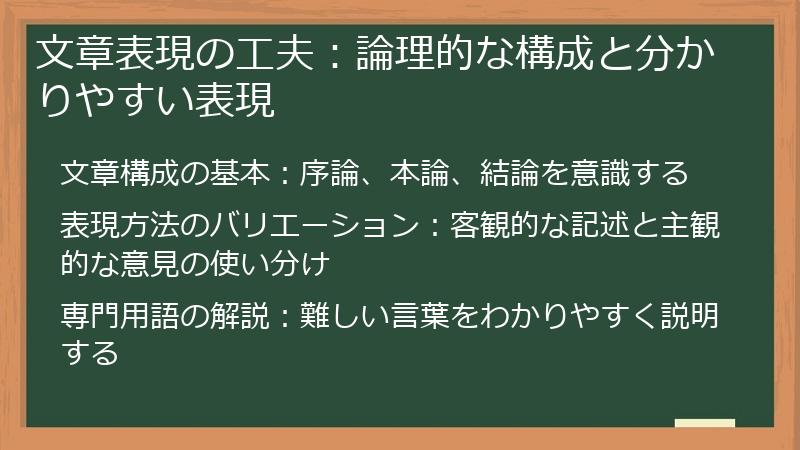 文章表現の工夫：論理的な構成と分かりやすい表現

文章構成の基本：序論、本論、結論を意識する

表現方法のバリエーション：客観的な記述と主観的な意見の使い分け

専門用語の解説：難しい言葉をわかりやすく説明する